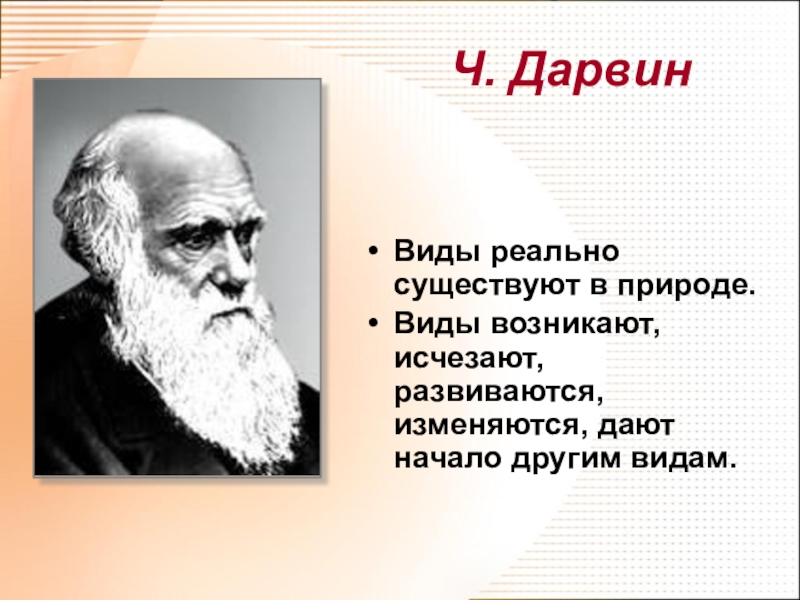 Ч. Дарвин

• Виды реально существуют в природе.
• Виды возникают, исчезают, развиваются, изменяются, дают начало другим видам.